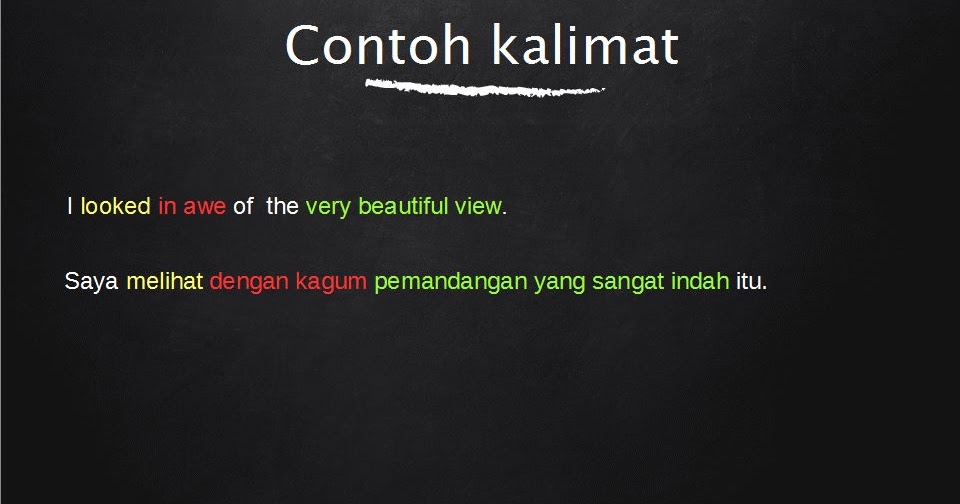 Contoh kalimat

I looked in awe of the very beautiful view.

Saya melihat dengan kagum pemandangan yang sangat indah itu.